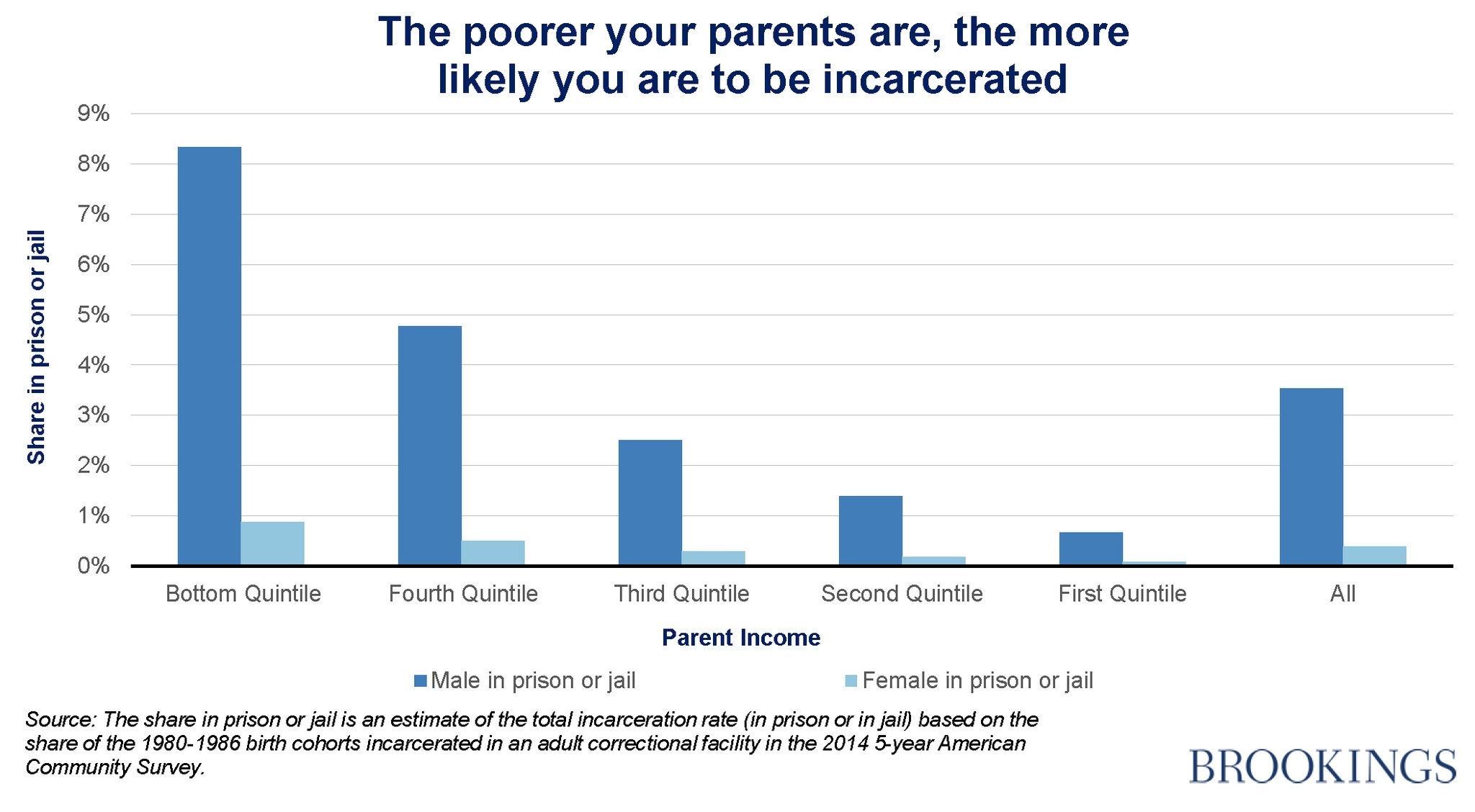 The poorer your parents are, the more likely you are to be incarcerated

Share in prison or jail

9%
8%
7%
6%
5%
4%
3%
2%
1%
0%

Bottom Quintile
Fourth Quintile
Third Quintile
Second Quintile
First Quintile
All

Parent Income

Male in prison or jail
Female in prison or jail

Source: The share in prison or jail is an estimate of the total incarceration rate (in prison or in jail) based on the share of the 1980-1986 birth cohorts incarcerated in an adult correctional facility in the 2014 5-year American Community Survey.

BROOKINGS